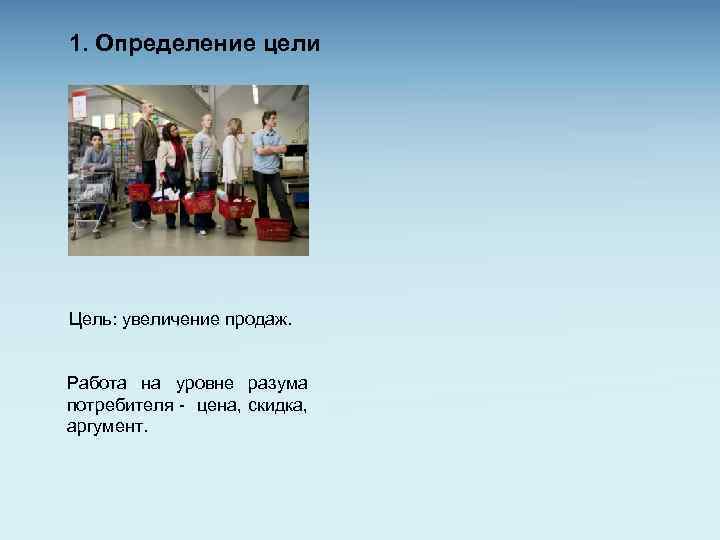 1. Определение цели

Цель: увеличение продаж.

Работа на уровне разума потребителя - цена, скидка, аргумент.